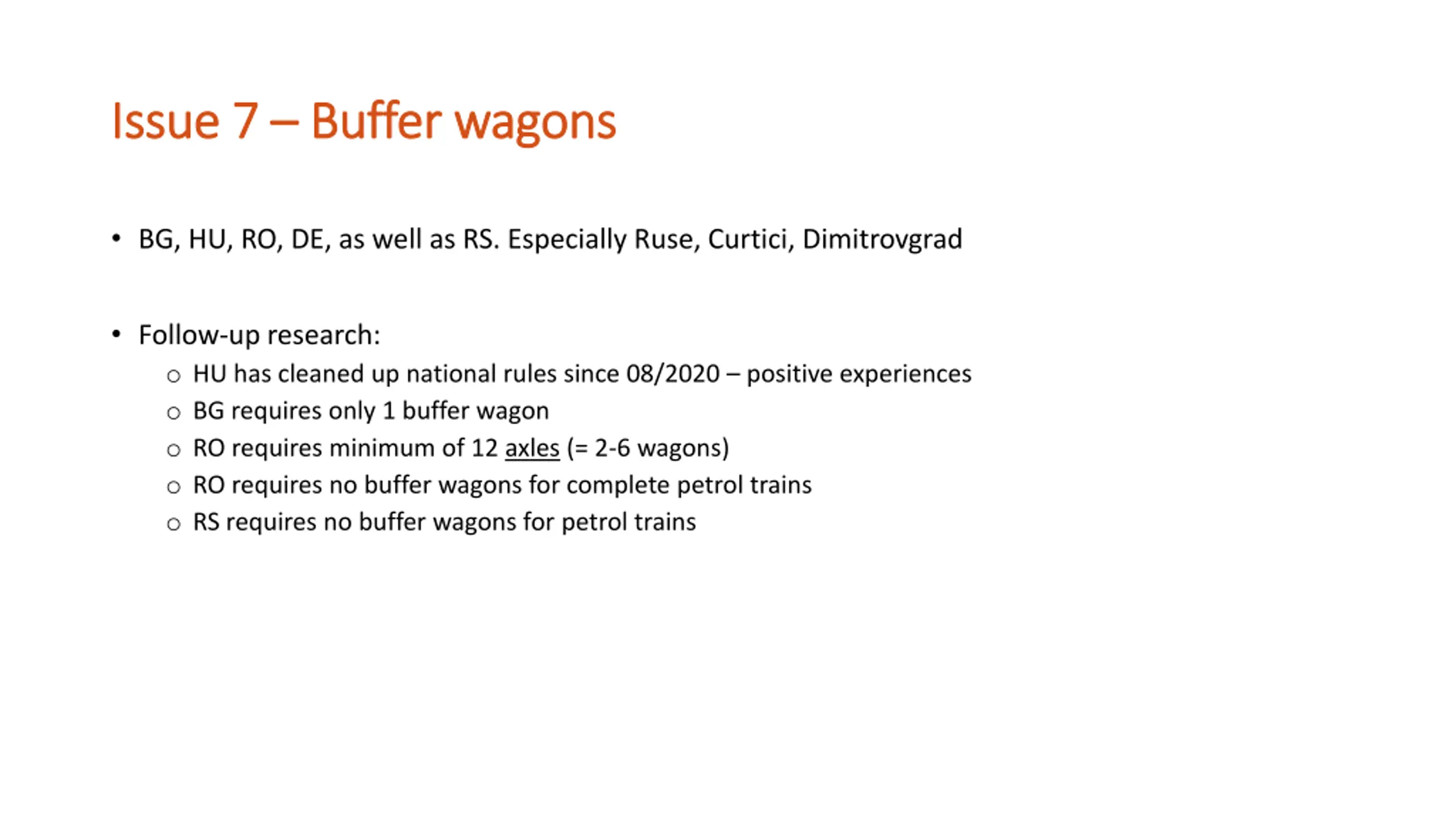 Issue 7 – Buffer wagons

• BG, HU, RO, DE, as well as RS. Especially Ruse, Curtici, Dimitrovgrad

• Follow-up research:
  ○ HU has cleaned up national rules since 08/2020 – positive experiences
  ○ BG requires only 1 buffer wagon
  ○ RO requires minimum of 12 axles (= 2-6 wagons)
  ○ RO requires no buffer wagons for complete petrol trains
  ○ RS requires no buffer wagons for petrol trains